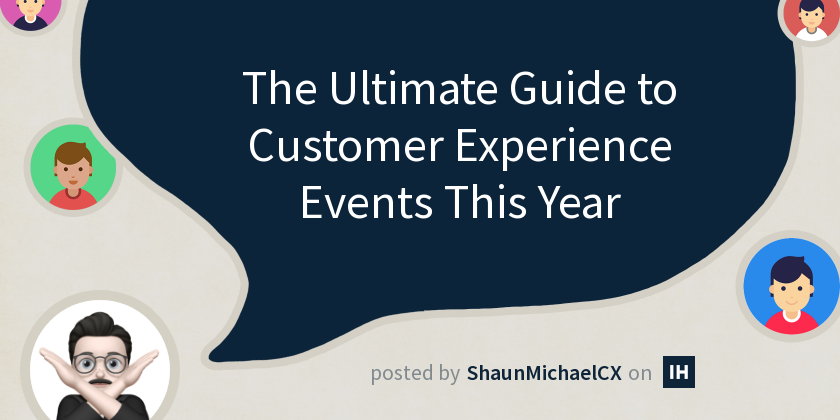 The Ultimate Guide to Customer Experience Events This Year

posted by ShaunMichaelCX on IH